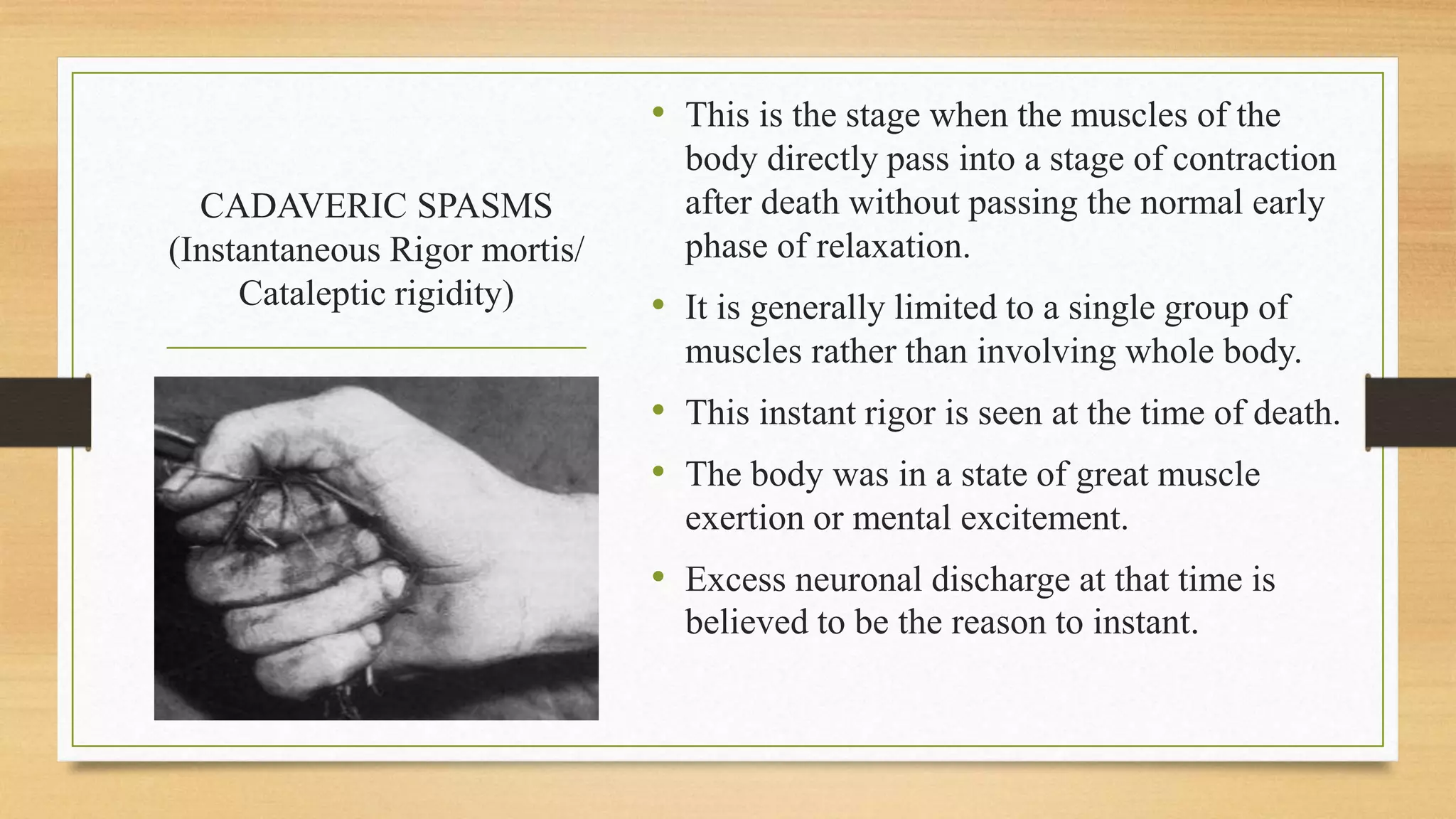 CADAVERIC SPASMS
(Instantaneous Rigor mortis/ Cataleptic rigidity)

• This is the stage when the muscles of the body directly pass into a stage of contraction after death without passing the normal early phase of relaxation.
• It is generally limited to a single group of muscles rather than involving whole body.
• This instant rigor is seen at the time of death.
• The body was in a state of great muscle exertion or mental excitement.
• Excess neuronal discharge at that time is believed to be the reason to instant.